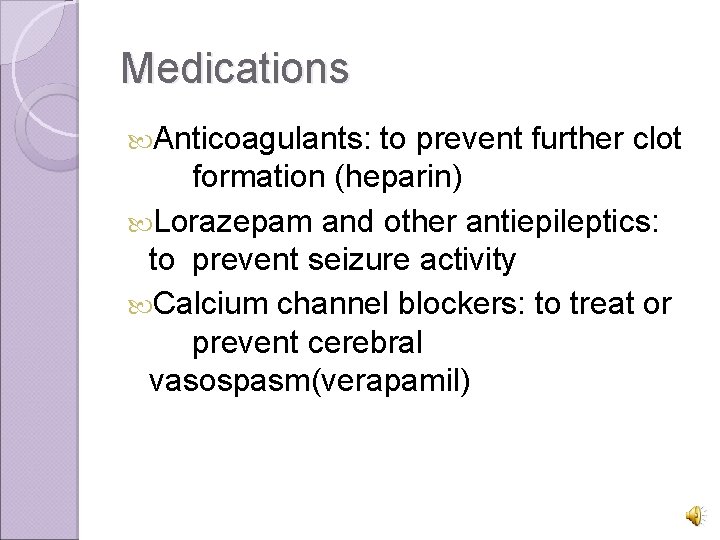 Medications

Anticoagulants: to prevent further clot formation (heparin)

Lorazepam and other antiepileptics: to  prevent seizure activity

Calcium channel blockers: to treat or prevent cerebral vasospasm(verapamil)